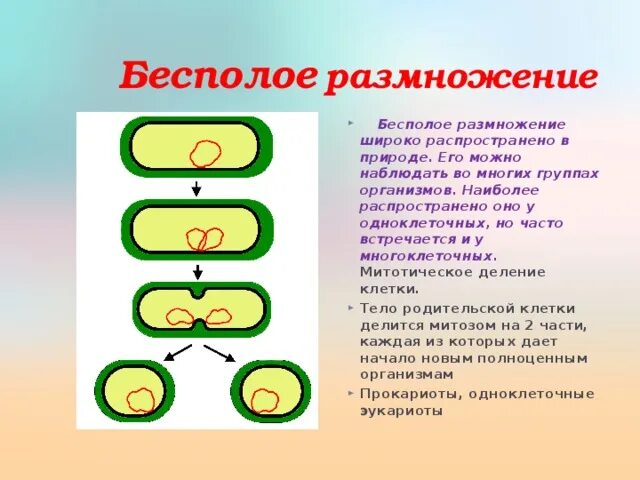 Бесполое размножение

Бесполое размножение широко распространено в природе. Его можно наблюдать во многих группах организмов. Наиболее распространено оно у одноклеточных, но часто встречается и у многоклеточных. Митотическое деление клетки.

Тело родительской клетки делится митозом на 2 части, каждая из которых дает начало новым полноценным организмам

Прокариоты, одноклеточные эукариоты